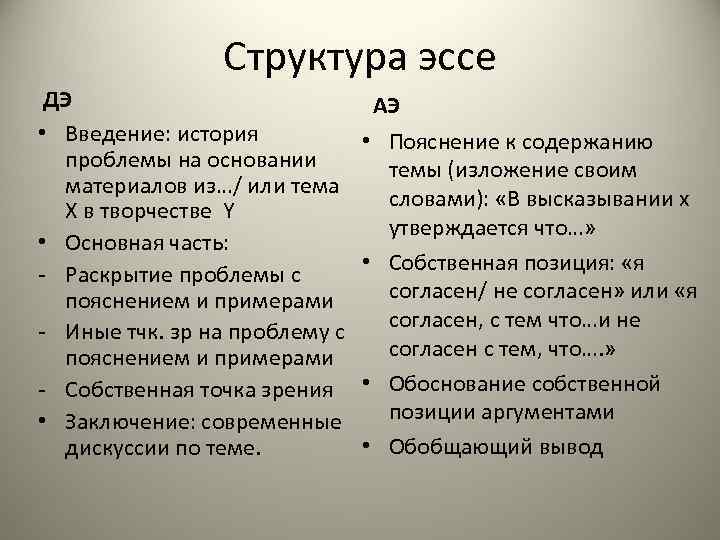 Структура эссе

ДЭ

• Введение: история проблемы на основании материалов из…/ или тема X в творчестве Y
• Основная часть:
- Раскрытие проблемы с пояснением и примерами
- Иные тчк. зр на проблему с пояснением и примерами
- Собственная точка зрения
• Заключение: современные дискуссии по теме.

АЭ

• Пояснение к содержанию темы (изложение своим словами): «В высказывании х утверждается что…»
• Собственная позиция: «я согласен/ не согласен» или «я согласен, с тем что…и не согласен с тем, что….»
• Обоснование собственной позиции аргументами
• Обобщающий вывод